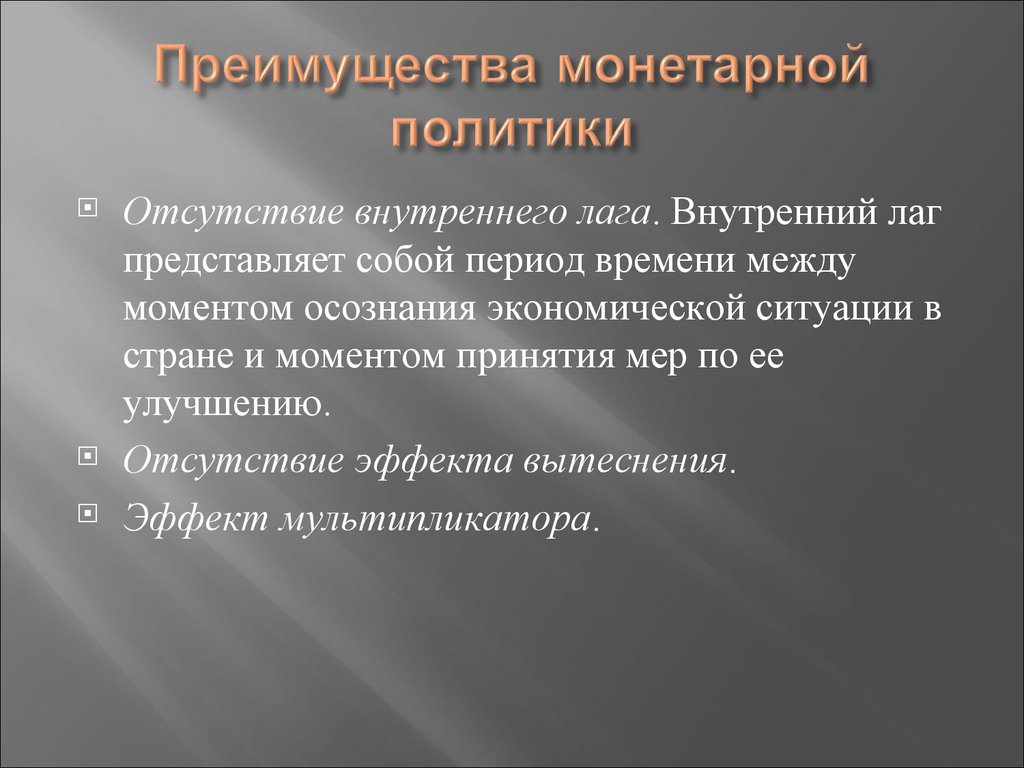 Преимущества монетарной политики

Отсутствие внутреннего лага. Внутренний лаг представляет собой период времени между моментом осознания экономической ситуации в стране и моментом принятия мер по ее улучшению.

Отсутствие эффекта вытеснения.

Эффект мультипликатора.